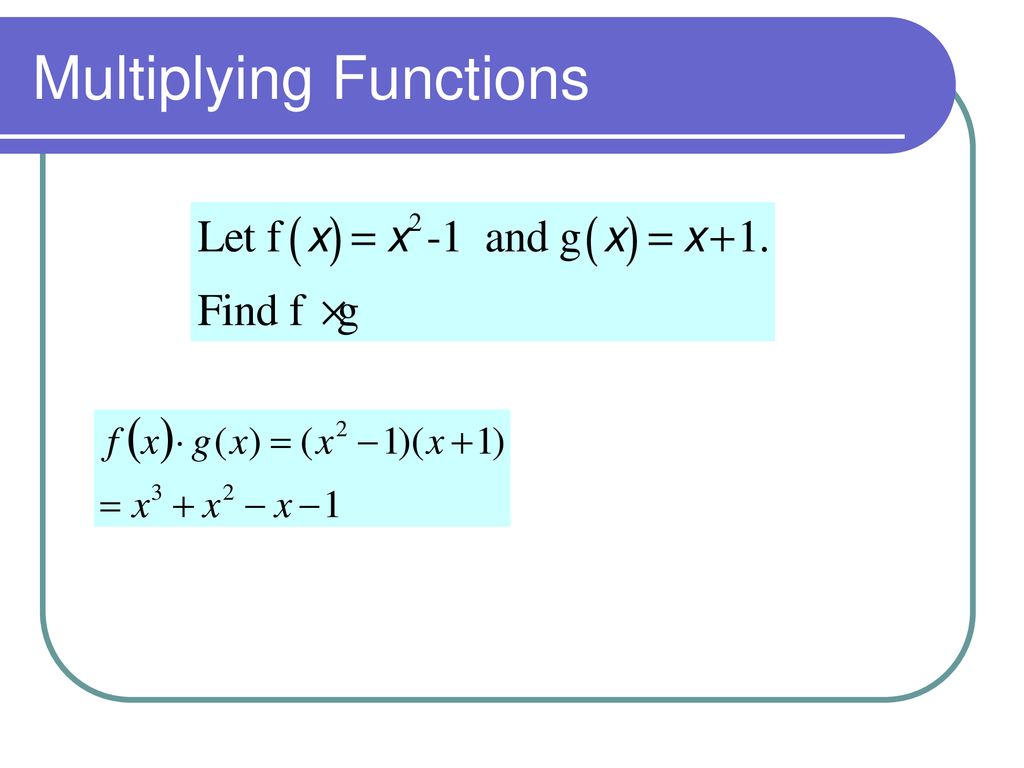 Multiplying Functions

Let $f(x) = x^2 - 1$ and $g(x) = x + 1$.

Find $f \times g$

$f(x) \cdot g(x) = (x^2 - 1)(x + 1)$

$= x^3 + x^2 - x - 1$